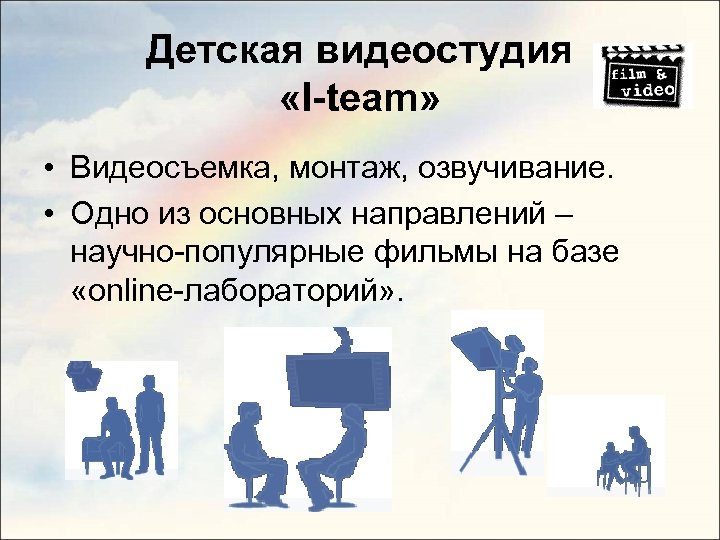 Детская видеостудия «I-team»

film & video

• Видеосъемка, монтаж, озвучивание.
• Одно из основных направлений – научно-популярные фильмы на базе «online-лабораторий».